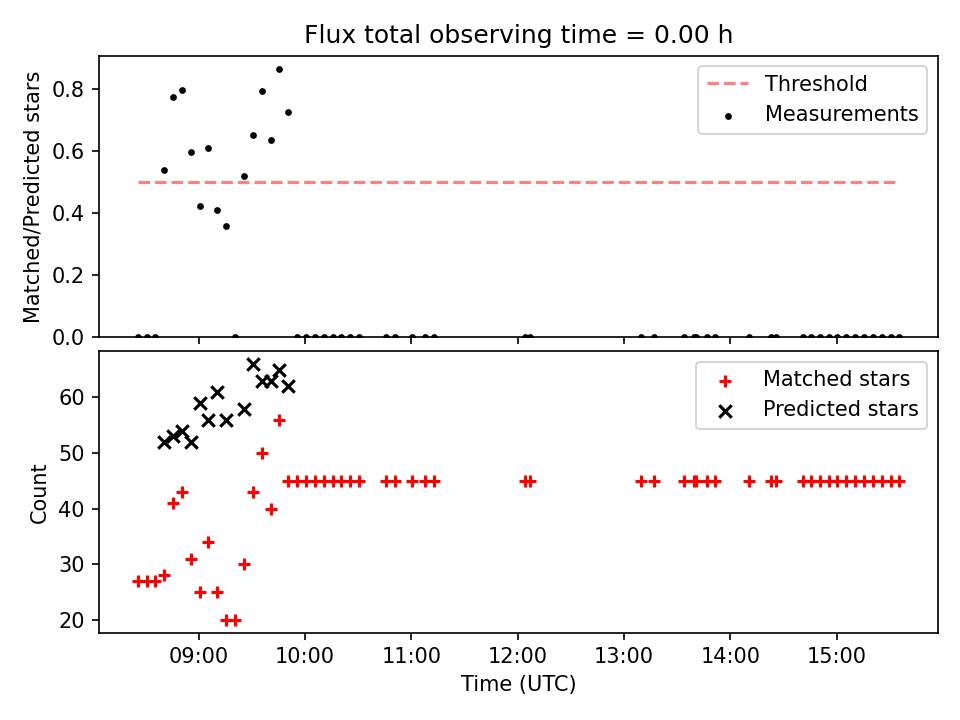 Flux total observing time = 0.00 h

Matched/Predicted stars

0.8
0.6
0.4
0.2
0.0

Threshold
Measurements

Count

60
50
40
30
20

Matched stars
Predicted stars

09:00
10:00
11:00
12:00
13:00
14:00
15:00

Time (UTC)